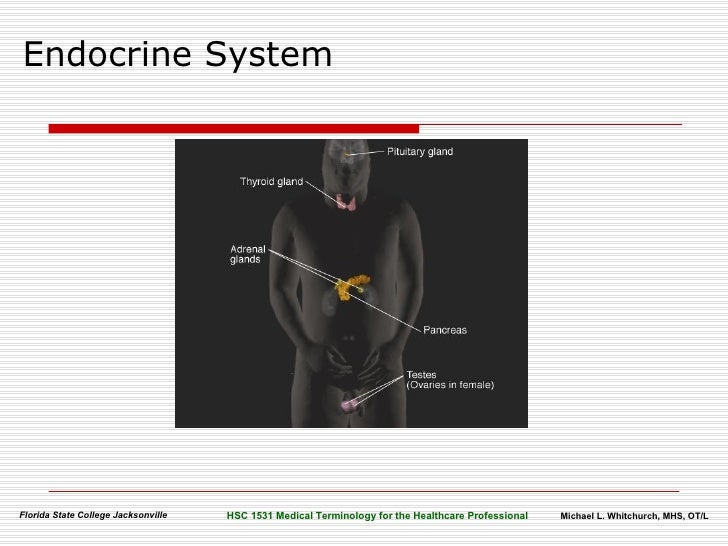 Endocrine System

Pituitary gland

Thyroid gland

Adrenal glands

Pancreas

Testes (Ovaries in female)

Florida State College Jacksonville

HSC 1531 Medical Terminology for the Healthcare Professional

Michael L. Whitchurch, MHS, OT/L